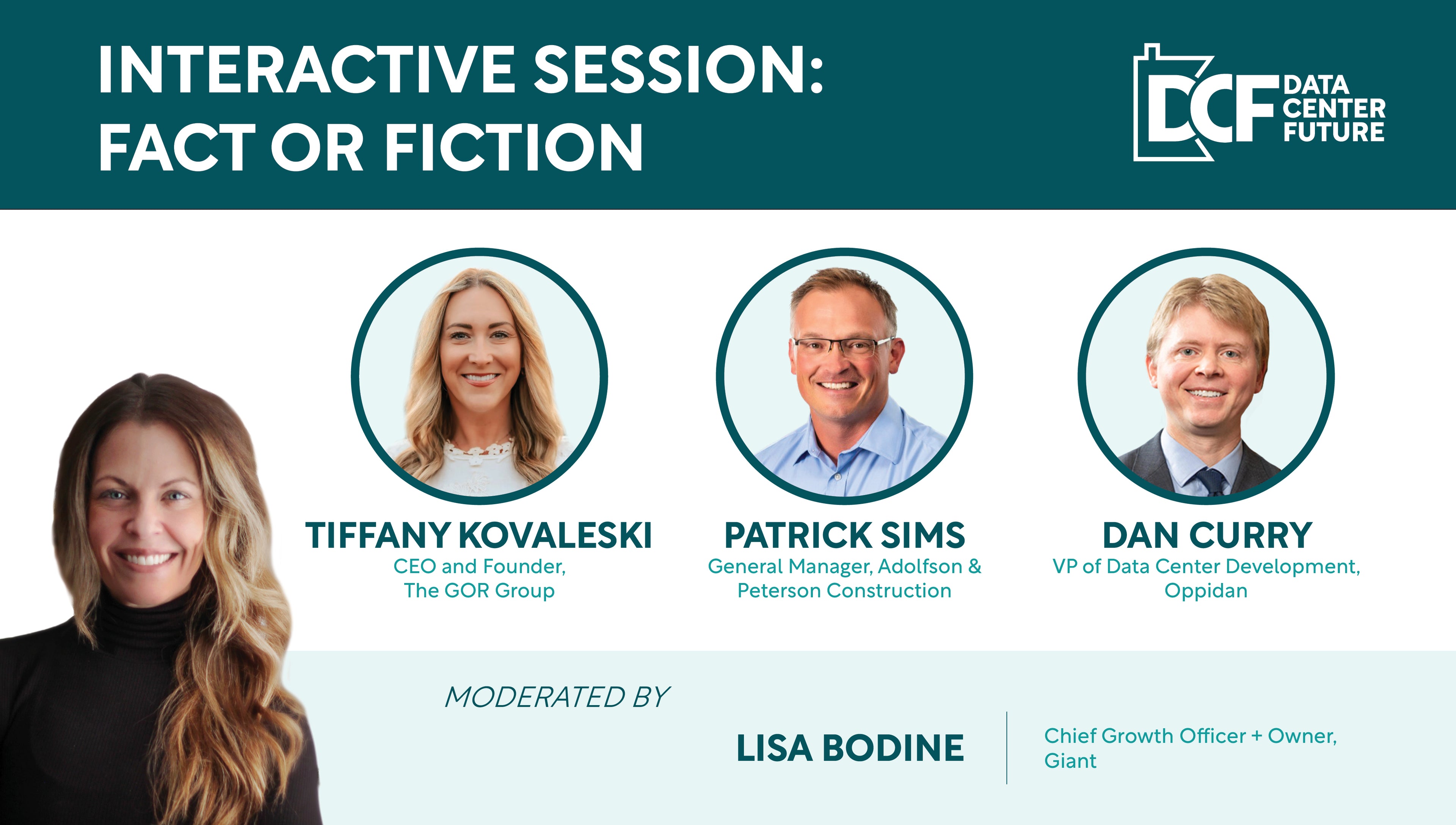 INTERACTIVE SESSION:
FACT OR FICTION

DCF DATA CENTER FUTURE

TIFFANY KOVALESKI
CEO and Founder,
The GOR Group

PATRICK SIMS
General Manager, Adolfson &
Peterson Construction

DAN CURRY
VP of Data Center Development,
Oppidan

MODERATED BY

LISA BODINE

Chief Growth Officer + Owner,
Giant